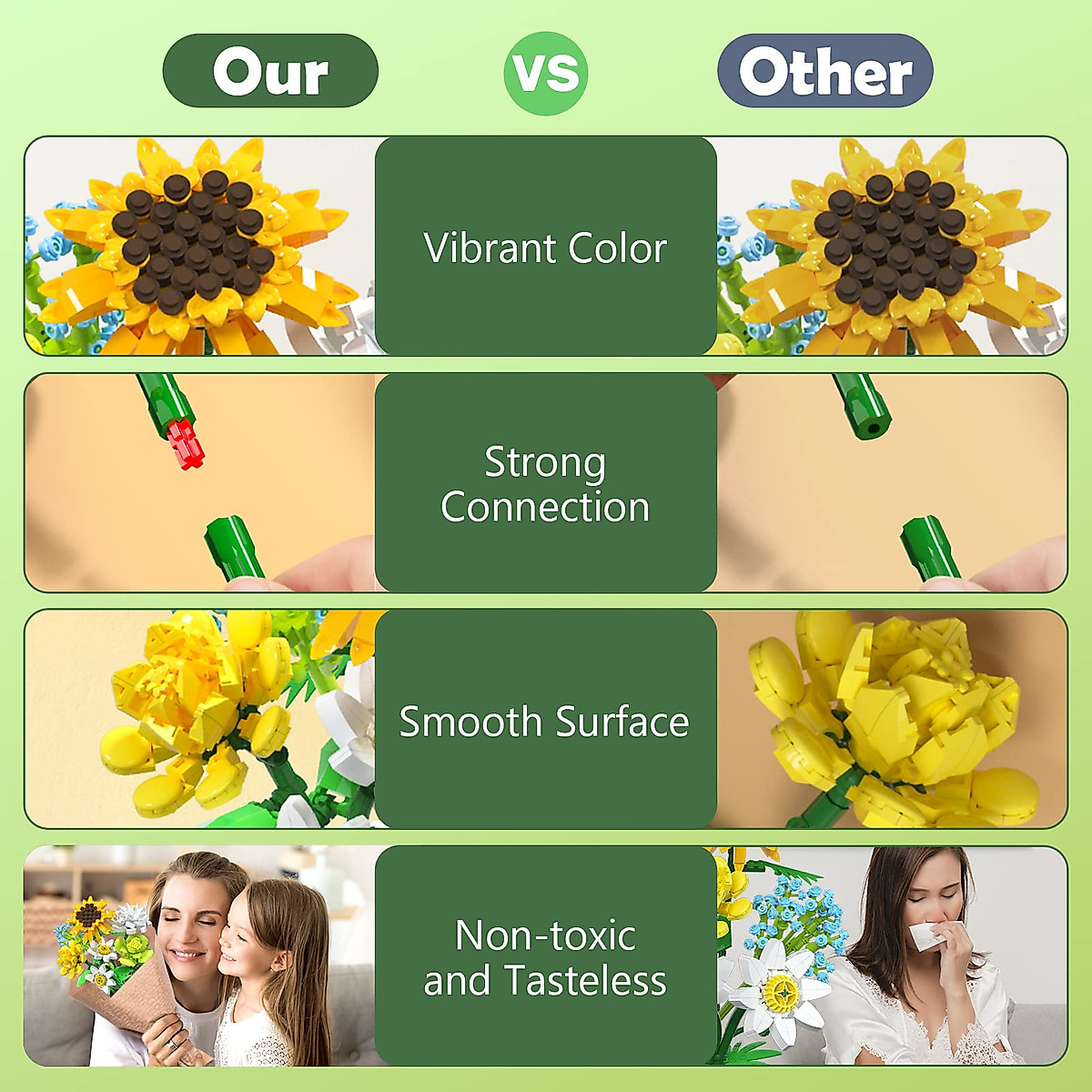 Our
VS
Other

Vibrant Color

Strong Connection

Smooth Surface

Non-toxic and Tasteless